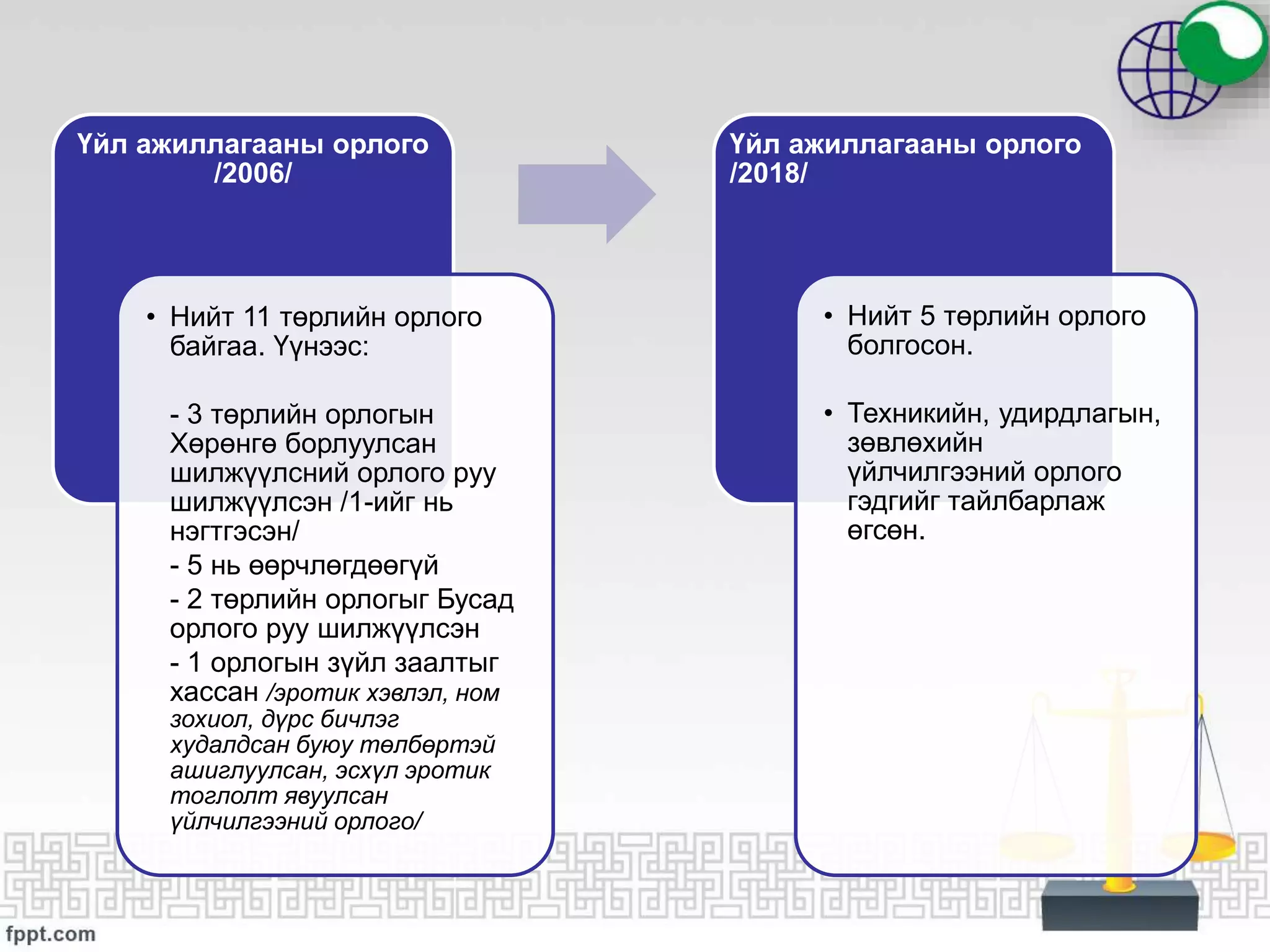 Үйл ажиллагааны орлого /2006/

• Нийт 11 төрлийн орлого байгаа. Үүнээс:

- 3 төрлийн орлогын Хөрөнгө борлуулсан шилжүүлсний орлого руу шилжүүлсэн /1-ийг нь нэгтгэсэн/
- 5 нь өөрчлөгдөөгүй
- 2 төрлийн орлогыг Бусад орлого руу шилжүүлсэн
- 1 орлогын зүйл заалтыг хассан /эротик хэвлэл, ном зохиол, дүрс бичлэг худалдсан буюу төлбөртэй ашиглуулсан, эсхүл эротик тоглолт явуулсан үйлчилгээний орлого/

Үйл ажиллагааны орлого /2018/

• Нийт 5 төрлийн орлого болгосон.

• Техникийн, удирдлагын, зөвлөхийн үйлчилгээний орлого гэдгийг тайлбарлаж өгсөн.

fppt.com